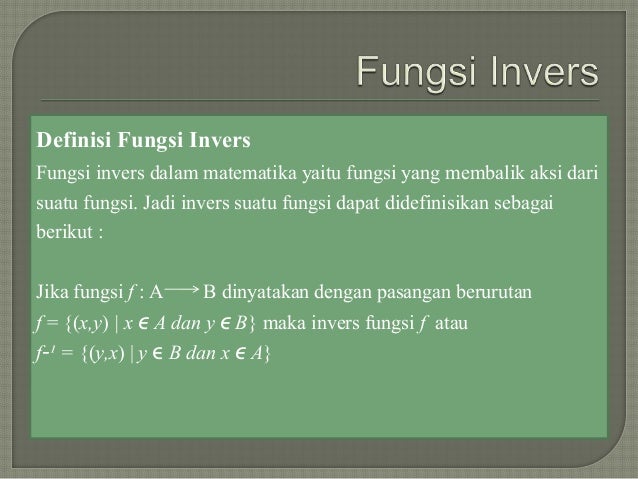 Fungsi Invers

Definisi Fungsi Invers

Fungsi invers dalam matematika yaitu fungsi yang membalik aksi dari suatu fungsi. Jadi invers suatu fungsi dapat didefinisikan sebagai berikut :

Jika fungsi $f : A \longrightarrow B$ dinyatakan dengan pasangan berurutan $f = \{(x,y) \mid x \in A \text{ dan } y \in B\}$ maka invers fungsi $f$ atau $f^{-1} = \{(y,x) \mid y \in B \text{ dan } x \in A\}$